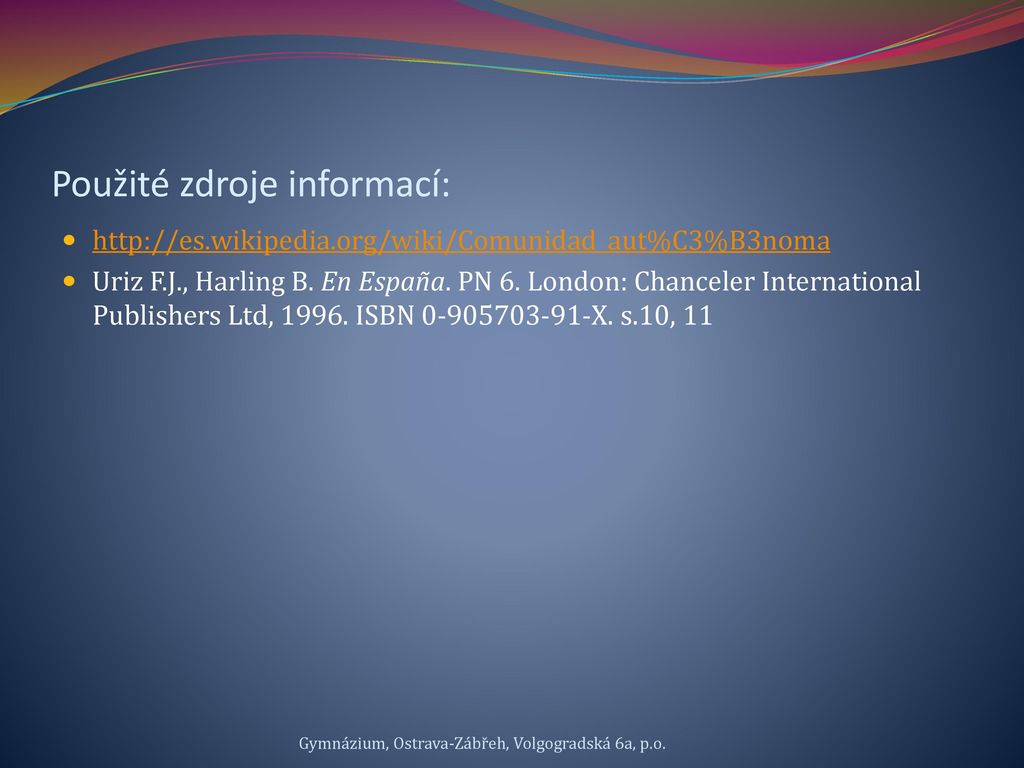 Použité zdroje informací:

http://es.wikipedia.org/wiki/Comunidad_aut%C3%B3noma

Uriz F.J., Harling B. En España. PN 6. London: Chanceler International Publishers Ltd, 1996. ISBN 0-905703-91-X. s.10, 11

Gymnázium, Ostrava-Zábřeh, Volgogradská 6a, p.o.